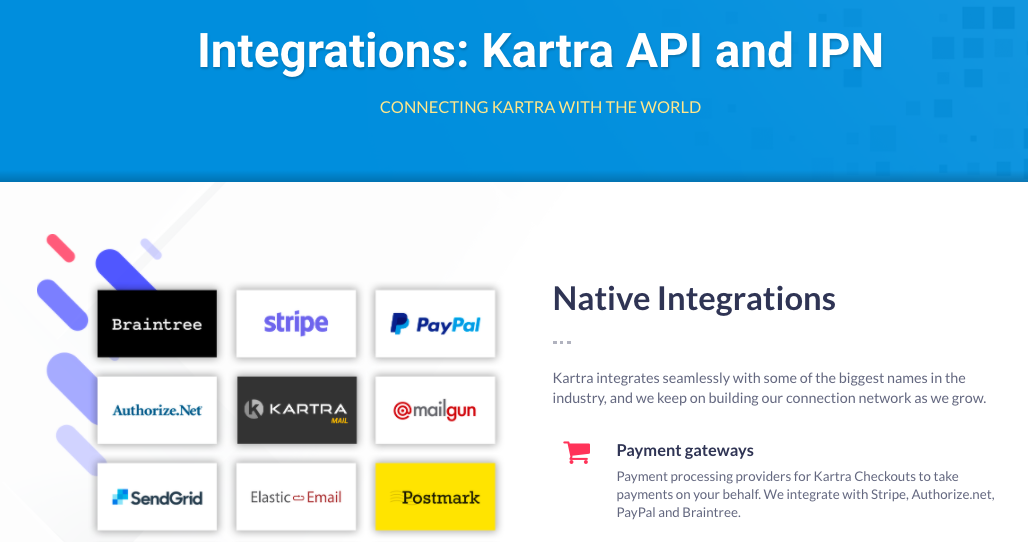 Integrations: Kartra API and IPN

CONNECTING KARTRA WITH THE WORLD

Braintree

stripe

PayPal

Authorize.Net

KARTRA MAIL

mailgun

SendGrid

Elastic Email

Postmark

Native Integrations

Kartra integrates seamlessly with some of the biggest names in the industry, and we keep on building our connection network as we grow.

Payment gateways

Payment processing providers for Kartra Checkouts to take payments on your behalf. We integrate with Stripe, Authorize.net, PayPal and Braintree.